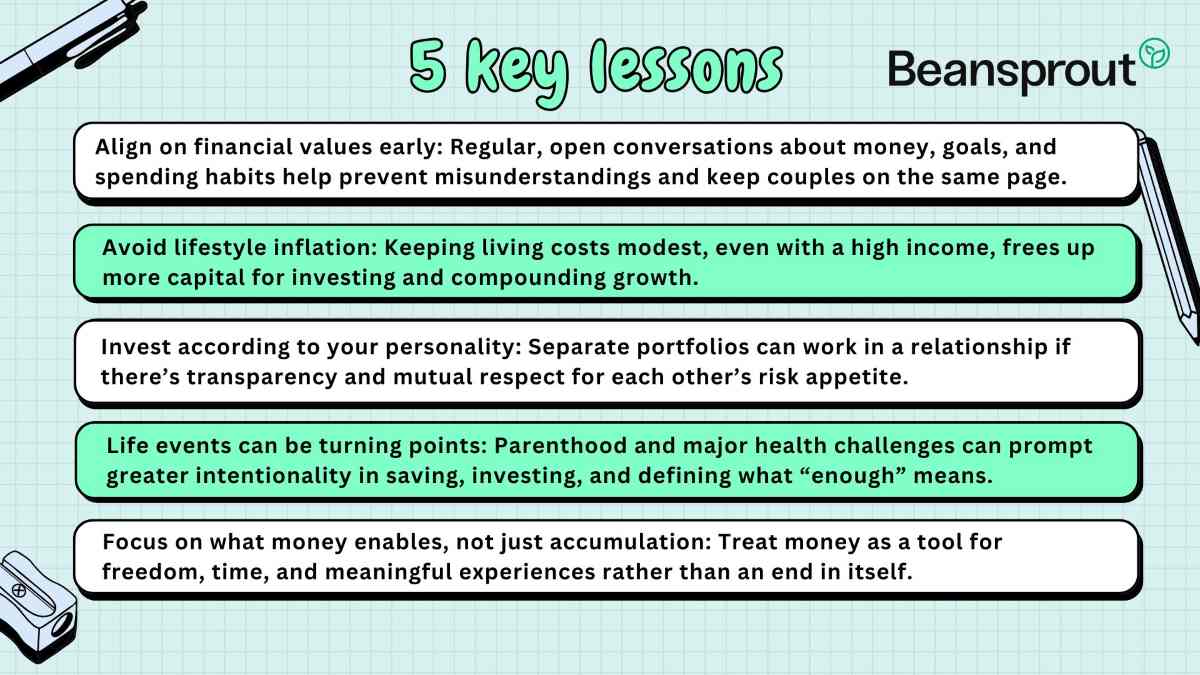 5 key lessons

Beansprout

Align on financial values early: Regular, open conversations about money, goals, and spending habits help prevent misunderstandings and keep couples on the same page.

Avoid lifestyle inflation: Keeping living costs modest, even with a high income, frees up more capital for investing and compounding growth.

Invest according to your personality: Separate portfolios can work in a relationship if there's transparency and mutual respect for each other's risk appetite.

Life events can be turning points: Parenthood and major health challenges can prompt greater intentionality in saving, investing, and defining what "enough" means.

Focus on what money enables, not just accumulation: Treat money as a tool for freedom, time, and meaningful experiences rather than an end in itself.